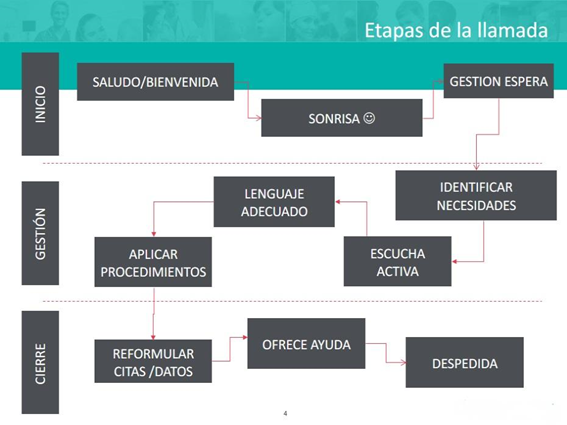 Etapas de la llamada

INICIO

SALUDO/BIENVENIDA

SONRISA ☺

GESTION ESPERA

GESTIÓN

IDENTIFICAR NECESIDADES

ESCUCHA ACTIVA

LENGUAJE ADECUADO

APLICAR PROCEDIMIENTOS

CIERRE

REFORMULAR CITAS /DATOS

OFRECE AYUDA

DESPEDIDA

4